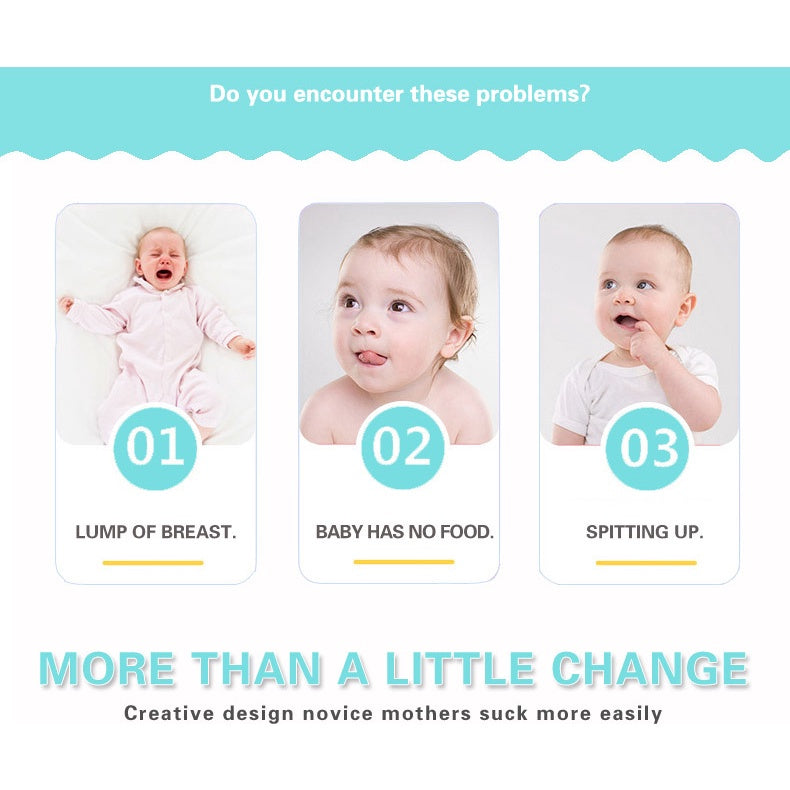 Do you encounter these problems?

01

LUMP OF BREAST.

02

BABY HAS NO FOOD.

03

SPITTING UP.

MORE THAN A LITTLE CHANGE

Creative design novice mothers suck more easily